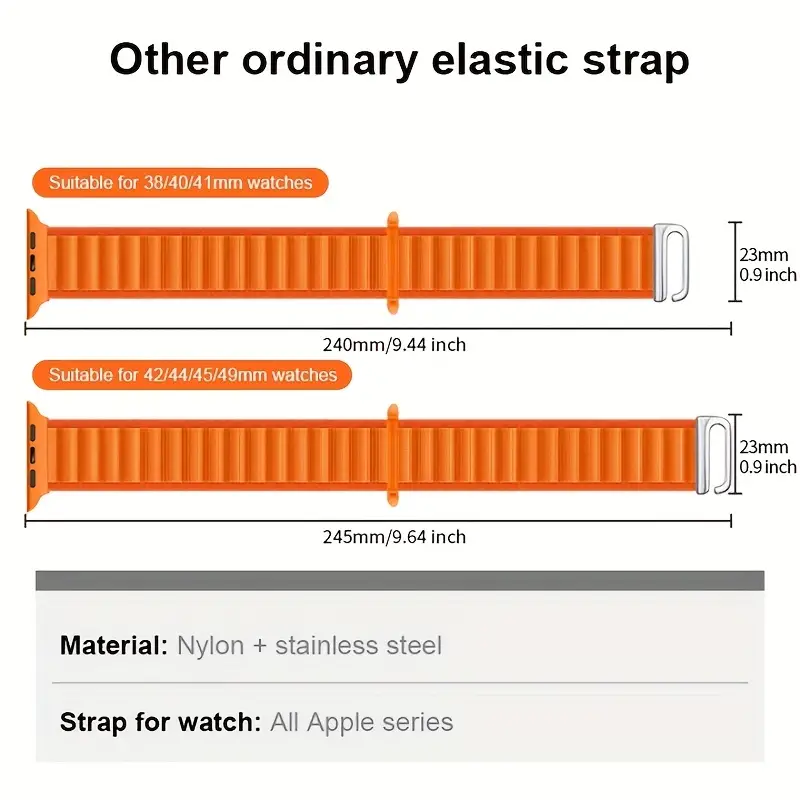 Other ordinary elastic strap

Suitable for 38/40/41mm watches

23mm
0.9 inch

240mm/9.44 inch

Suitable for 42/44/45/49mm watches

23mm
0.9 inch

245mm/9.64 inch

Material: Nylon + stainless steel

Strap for watch: All Apple series